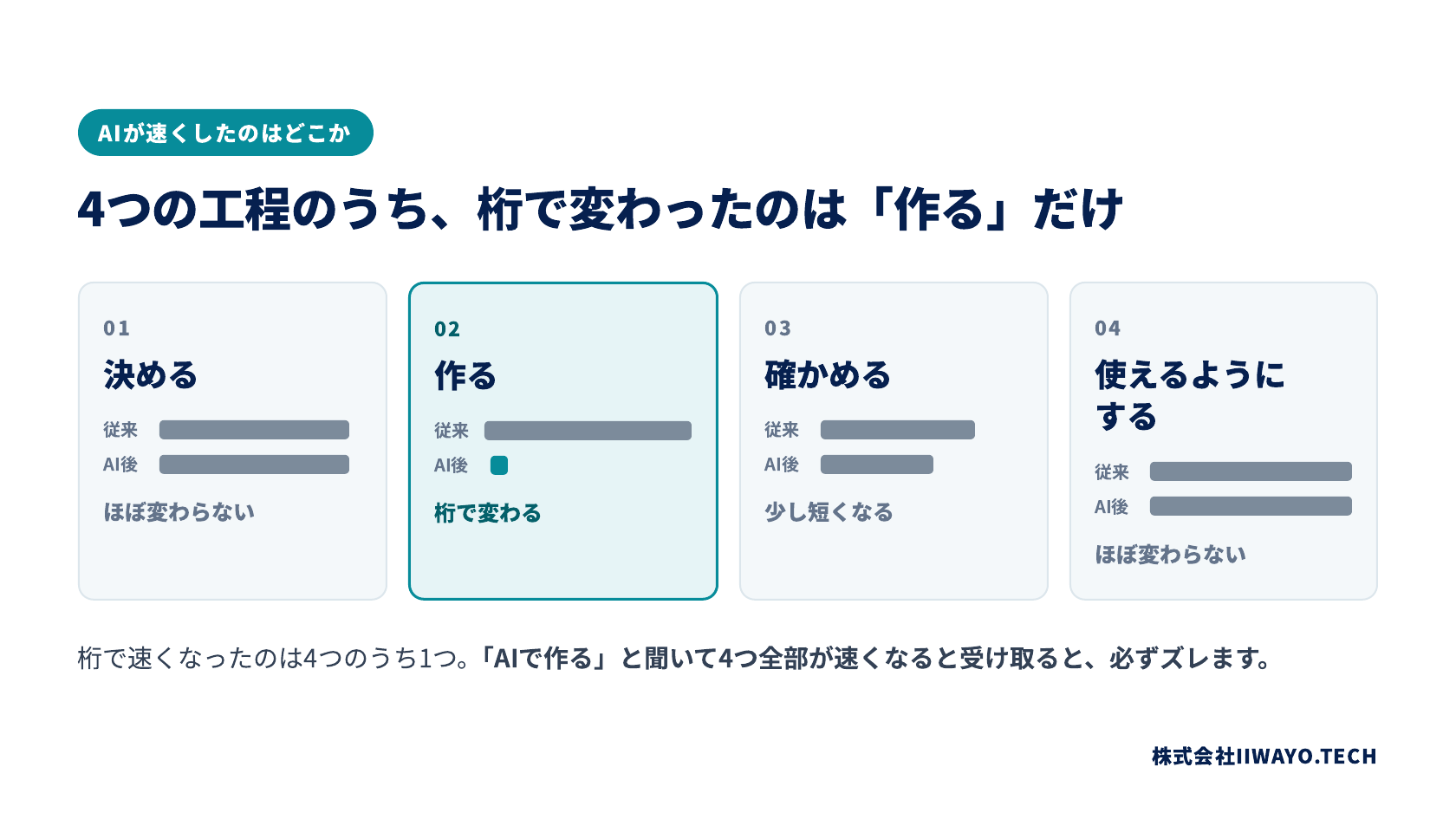 AIが速くしたのはどこか

4つの工程のうち、桁で変わったのは「作る」だけ

01
決める
従来
AI後
ほぼ変わらない

02
作る
従来
AI後
桁で変わる

03
確かめる
従来
AI後
少し短くなる

04
使えるようにする
従来
AI後
ほぼ変わらない

桁で速くなったのは4つのうち1つ。「AIで作る」と聞いて4つ全部が速くなると受け取ると、必ずズレます。

株式会社IIWAYO.TECH